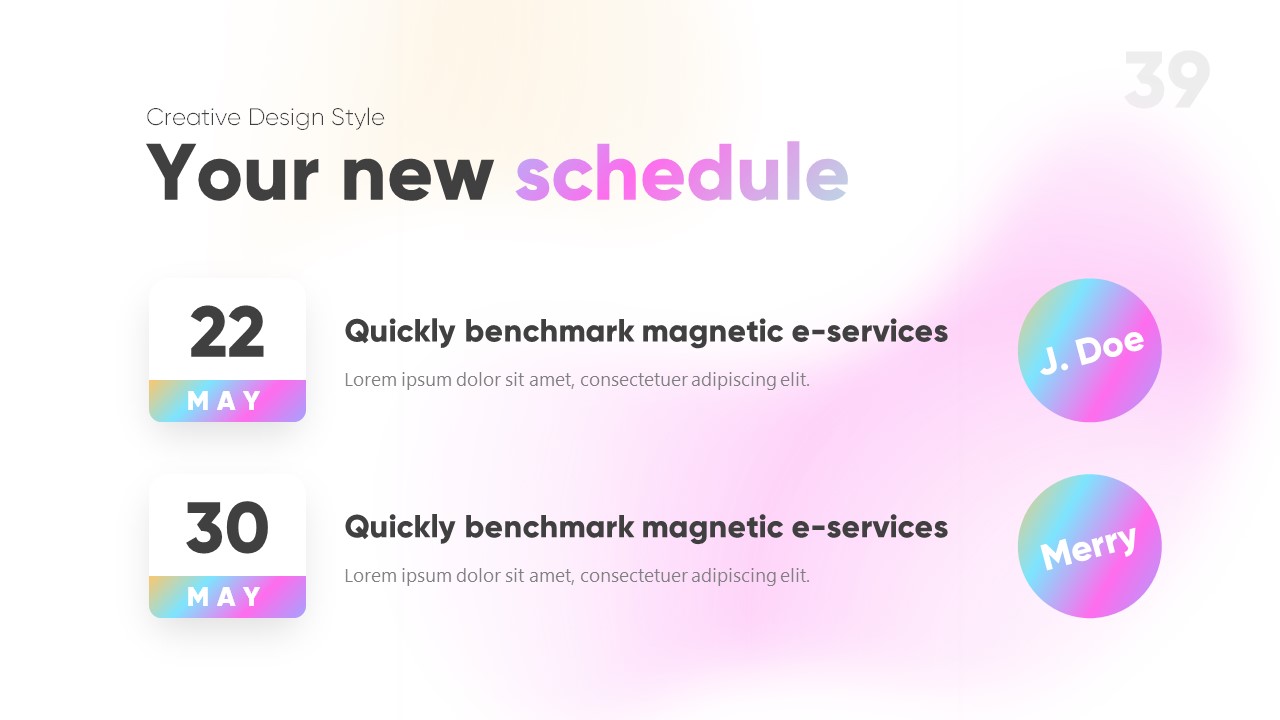 39

Creative Design Style

Your new schedule

22
MAY

Quickly benchmark magnetic e-services

Lorem ipsum dolor sit amet, consectetuer adipiscing elit.

J. Doe

30
MAY

Quickly benchmark magnetic e-services

Lorem ipsum dolor sit amet, consectetuer adipiscing elit.

Merry